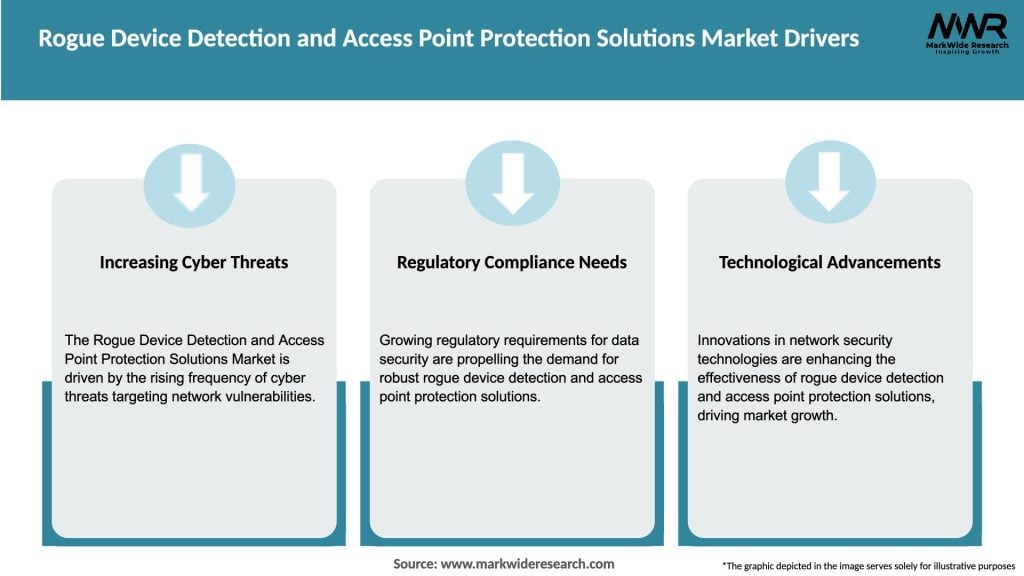 Rogue Device Detection and Access Point Protection Solutions Market Drivers

MWR
MarkWide Research
Inspiring Growth

Increasing Cyber Threats

The Rogue Device Detection and Access Point Protection Solutions Market is driven by the rising frequency of cyber threats targeting network vulnerabilities.

Regulatory Compliance Needs

Growing regulatory requirements for data security are propelling the demand for robust rogue device detection and access point protection solutions.

Technological Advancements

Innovations in network security technologies are enhancing the effectiveness of rogue device detection and access point protection solutions, driving market growth.

Source: www.markwideresearch.com

*The graphic depicted in the image serves solely for illustrative purposes